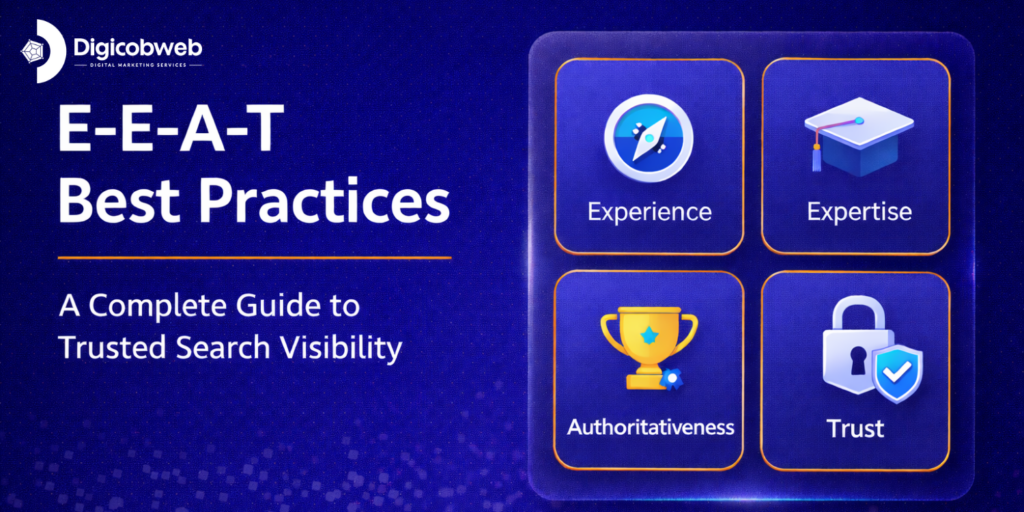 Digicobweb
DIGITAL MARKETING SERVICES

E-E-A-T
Best Practices

A Complete Guide to Trusted Search Visibility

Experience

Expertise

Authoritativeness

Trust